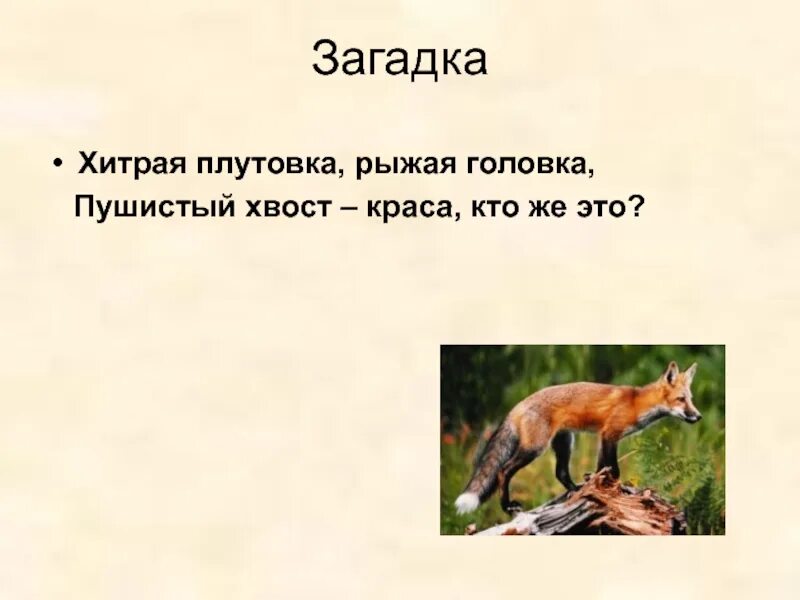 Загадка

• Хитрая плутовка, рыжая головка,
Пушистый хвост – краса, кто же это?